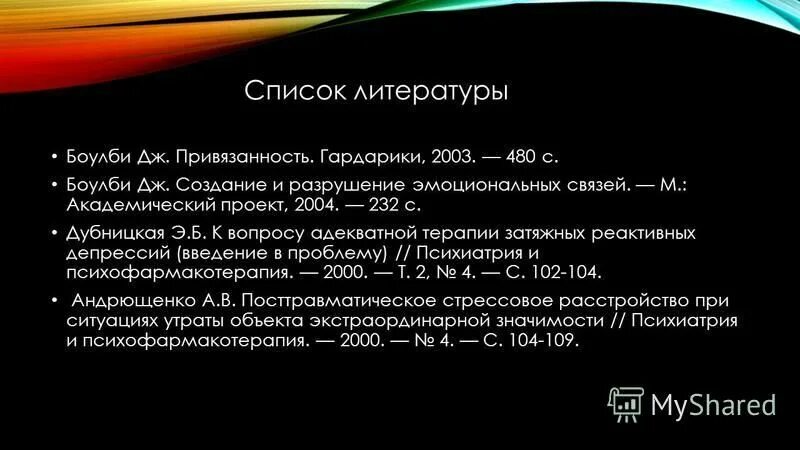 Список литературы

• Боулби Дж. Привязанность. Гардарики, 2003. — 480 с.

• Боулби Дж. Создание и разрушение эмоциональных связей. — М.: Академический проект, 2004. — 232 с.

• Дубницкая Э.Б. К вопросу адекватной терапии затяжных реактивных депрессий (введение в проблему) // Психиатрия и психофармакотерапия. — 2000. — Т. 2, № 4. — С. 102-104.

• Андрющенко А.В. Посттравматическое стрессовое расстройство при ситуациях утраты объекта экстраординарной значимости // Психиатрия и психофармакотерапия. — 2000. — № 4. — С. 104-109.

MyShared